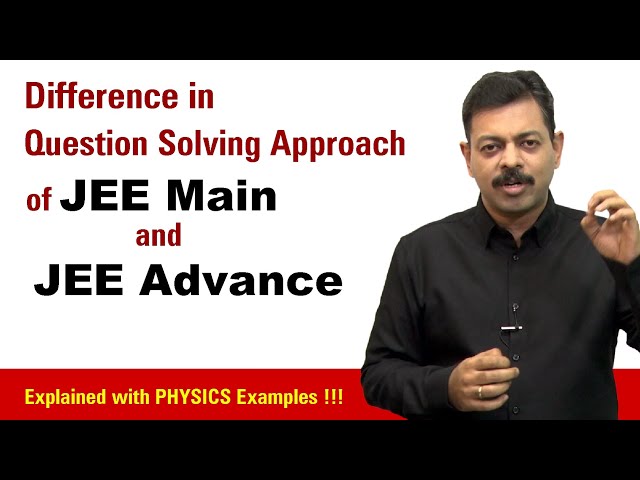 Difference in
Question Solving Approach
of JEE Main
and
JEE Advance

Explained with PHYSICS Examples !!!